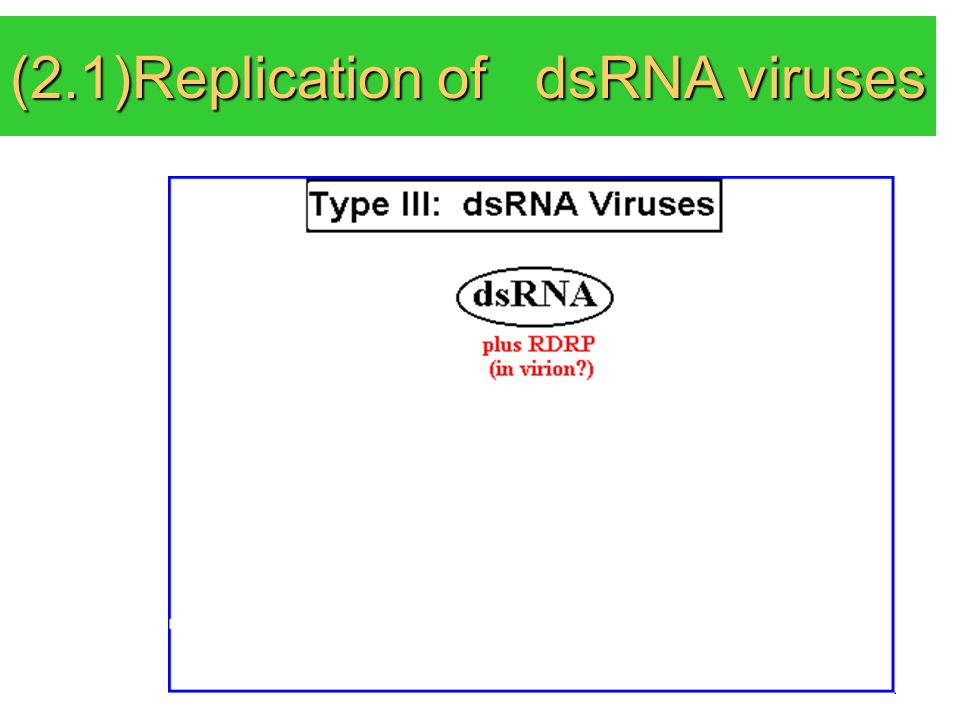 (2.1)Replication of dsRNA viruses

Type III: dsRNA Viruses

dsRNA

plus RDRP
(in virion?)